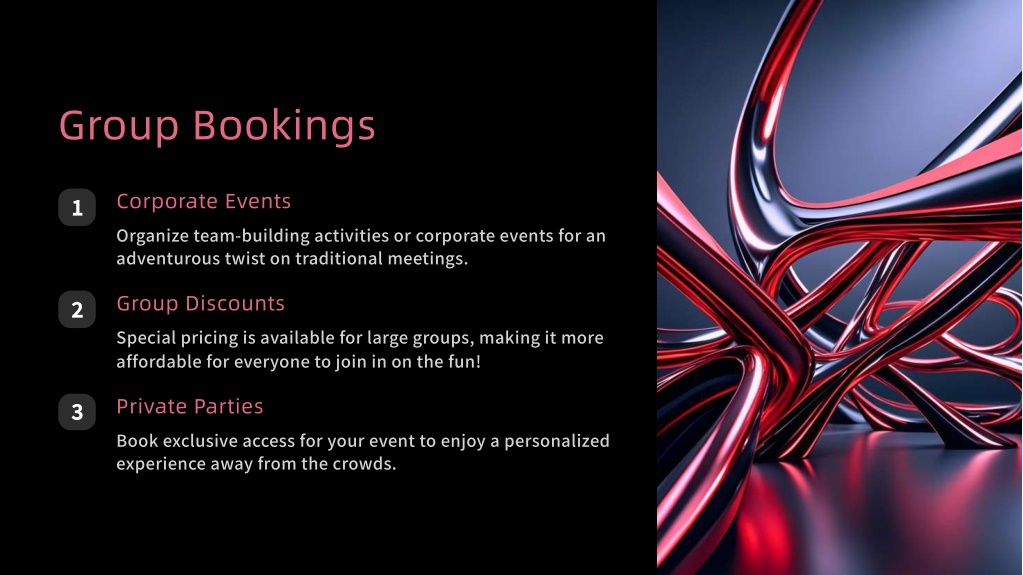 Group Bookings

1

Corporate Events

Organize team-building activities or corporate events for an adventurous twist on traditional meetings.

2

Group Discounts

Special pricing is available for large groups, making it more affordable for everyone to join in on the fun!

3

Private Parties

Book exclusive access for your event to enjoy a personalized experience away from the crowds.